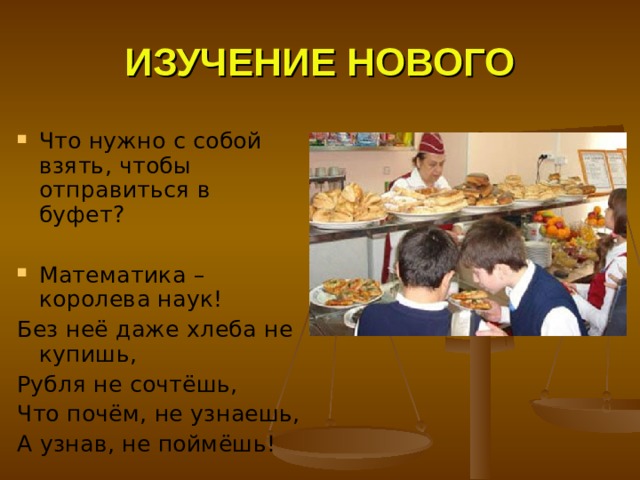 ИЗУЧЕНИЕ НОВОГО

Что нужно с собой взять, чтобы отправиться в буфет?

Математика – королева наук!

Без неё даже хлеба не купишь,

Рубля не сочтёшь,

Что почём, не узнаешь,

А узнав, не поймёшь!